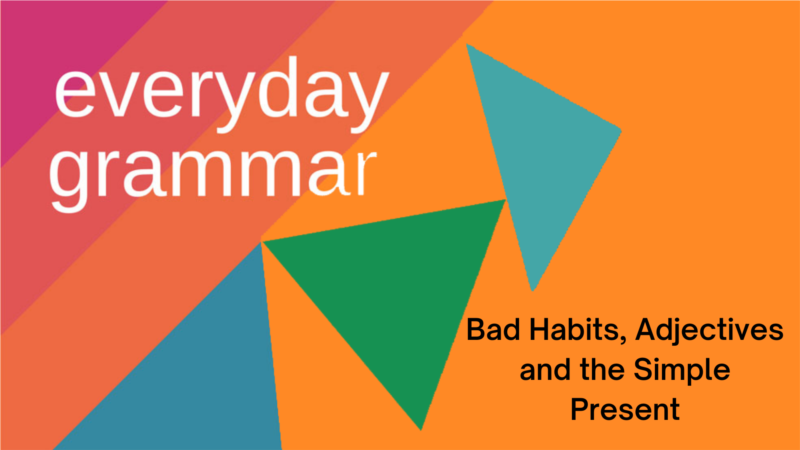 everyday grammar

Bad Habits, Adjectives and the Simple Present